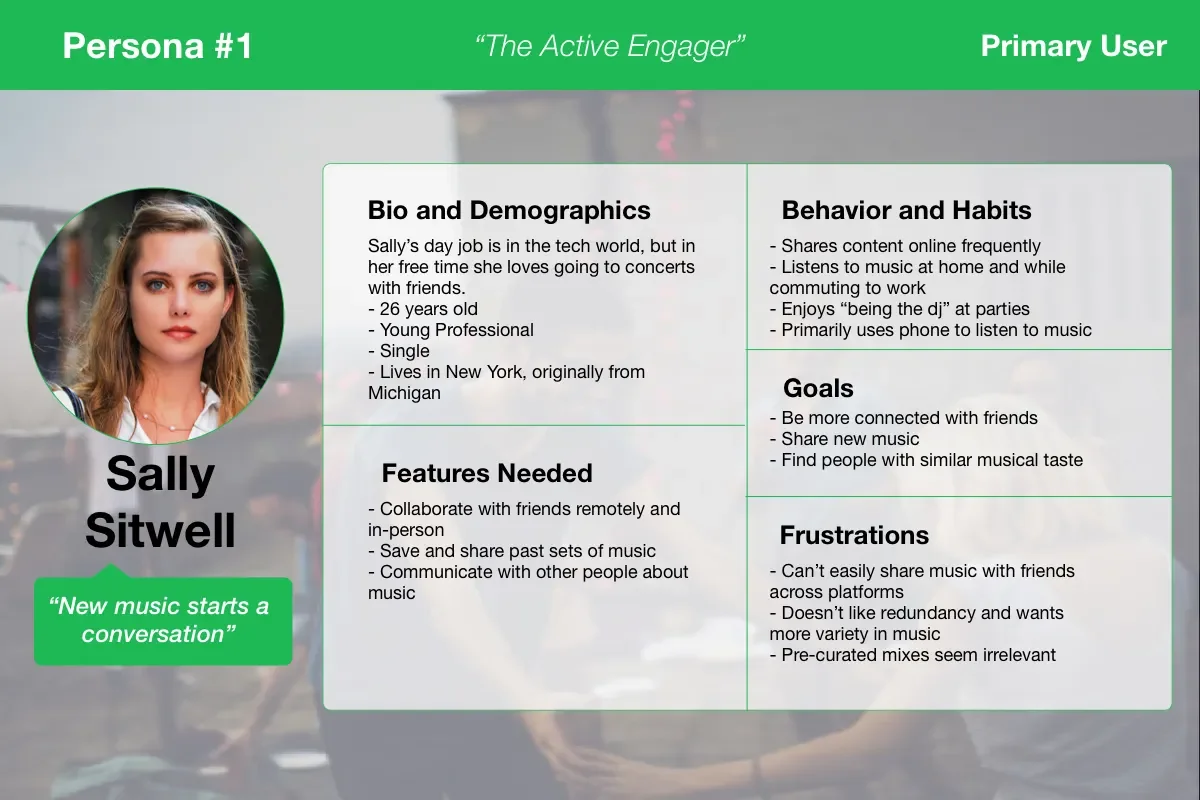 Persona #1

“The Active Engager”

Primary User

Sally Sitwell

“New music starts a conversation”

Bio and Demographics

Sally’s day job is in the tech world, but in her free time she loves going to concerts with friends.
- 26 years old
- Young Professional
- Single
- Lives in New York, originally from Michigan

Features Needed

- Collaborate with friends remotely and in-person
- Save and share past sets of music
- Communicate with other people about music

Behavior and Habits

- Shares content online frequently
- Listens to music at home and while commuting to work
- Enjoys “being the dj” at parties
- Primarily uses phone to listen to music

Goals

- Be more connected with friends
- Share new music
- Find people with similar musical taste

Frustrations

- Can’t easily share music with friends across platforms
- Doesn’t like redundancy and wants more variety in music
- Pre-curated mixes seem irrelevant